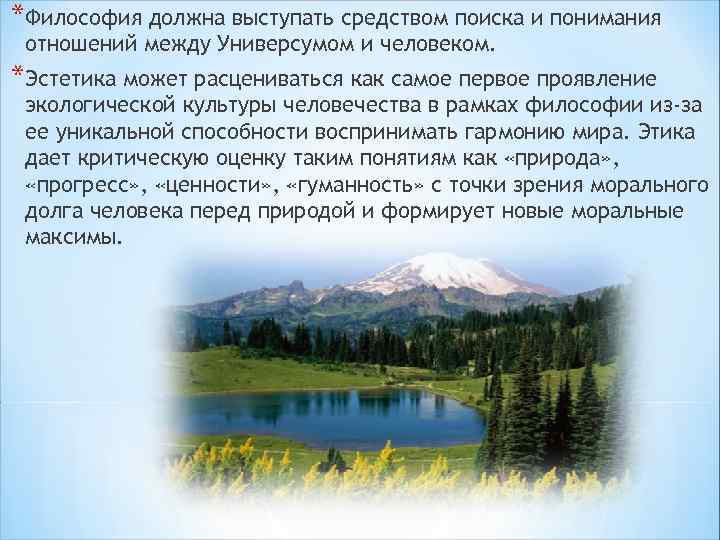 *Философия должна выступать средством поиска и понимания отношений между Универсумом и человеком.

*Эстетика может расцениваться как самое первое проявление экологической культуры человечества в рамках философии из-за ее уникальной способности воспринимать гармонию мира. Этика дает критическую оценку таким понятиям как «природа», «прогресс», «ценности», «гуманность» с точки зрения морального долга человека перед природой и формирует новые моральные максимы.